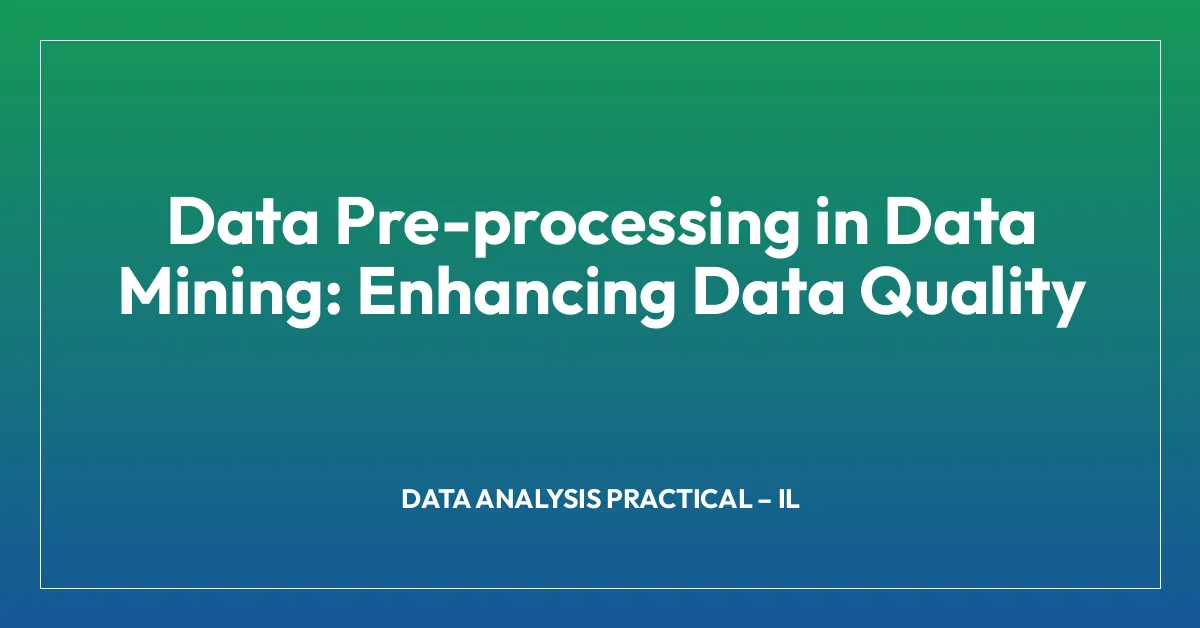 Data Pre-processing in Data Mining: Enhancing Data Quality

DATA ANALYSIS PRACTICAL – IL